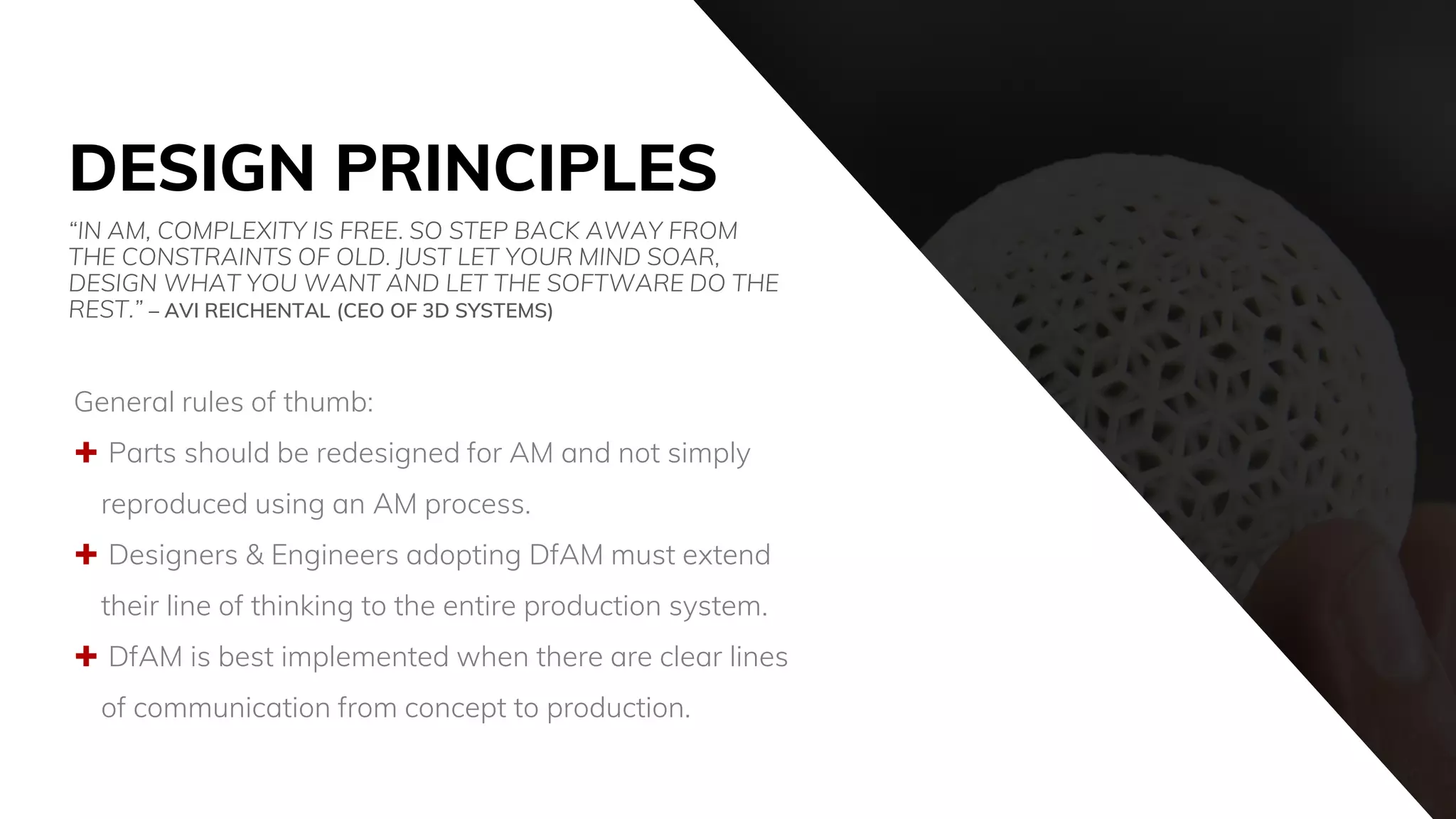 DESIGN PRINCIPLES

“IN AM, COMPLEXITY IS FREE. SO STEP BACK AWAY FROM THE CONSTRAINTS OF OLD. JUST LET YOUR MIND SOAR, DESIGN WHAT YOU WANT AND LET THE SOFTWARE DO THE REST.” – AVI REICHENTAL (CEO OF 3D SYSTEMS)

General rules of thumb:

+ Parts should be redesigned for AM and not simply reproduced using an AM process.

+ Designers & Engineers adopting DfAM must extend their line of thinking to the entire production system.

+ DfAM is best implemented when there are clear lines of communication from concept to production.